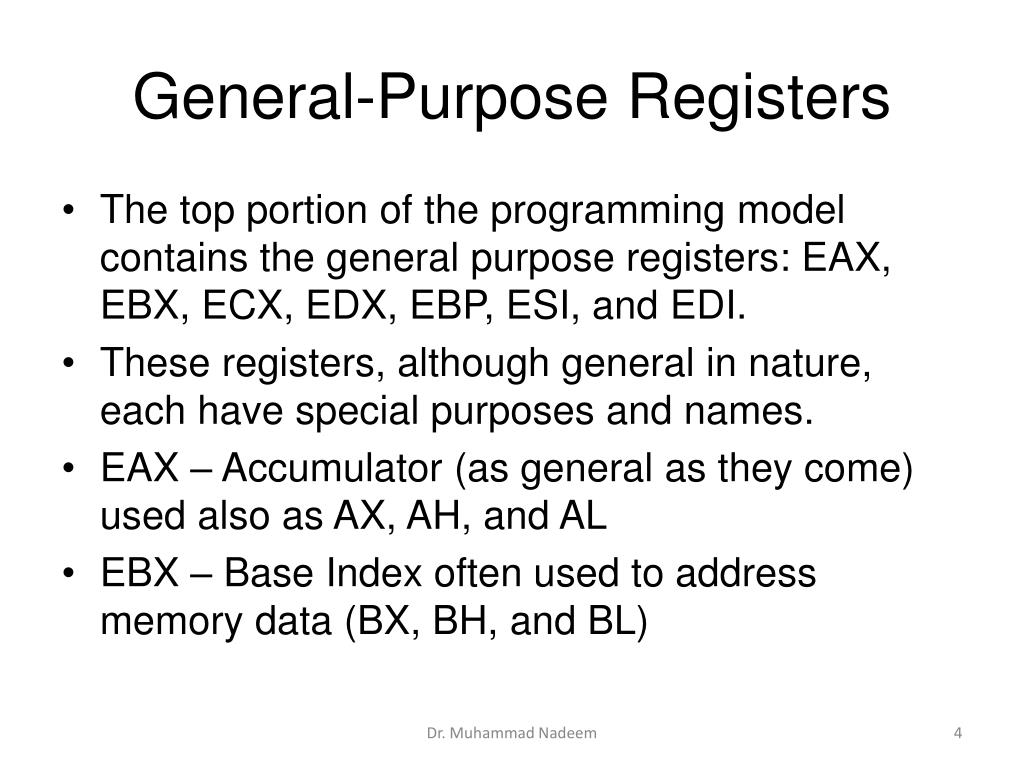 General-Purpose Registers

• The top portion of the programming model contains the general purpose registers: EAX, EBX, ECX, EDX, EBP, ESI, and EDI.
• These registers, although general in nature, each have special purposes and names.
• EAX – Accumulator (as general as they come) used also as AX, AH, and AL
• EBX – Base Index often used to address memory data (BX, BH, and BL)

Dr. Muhammad Nadeem

4